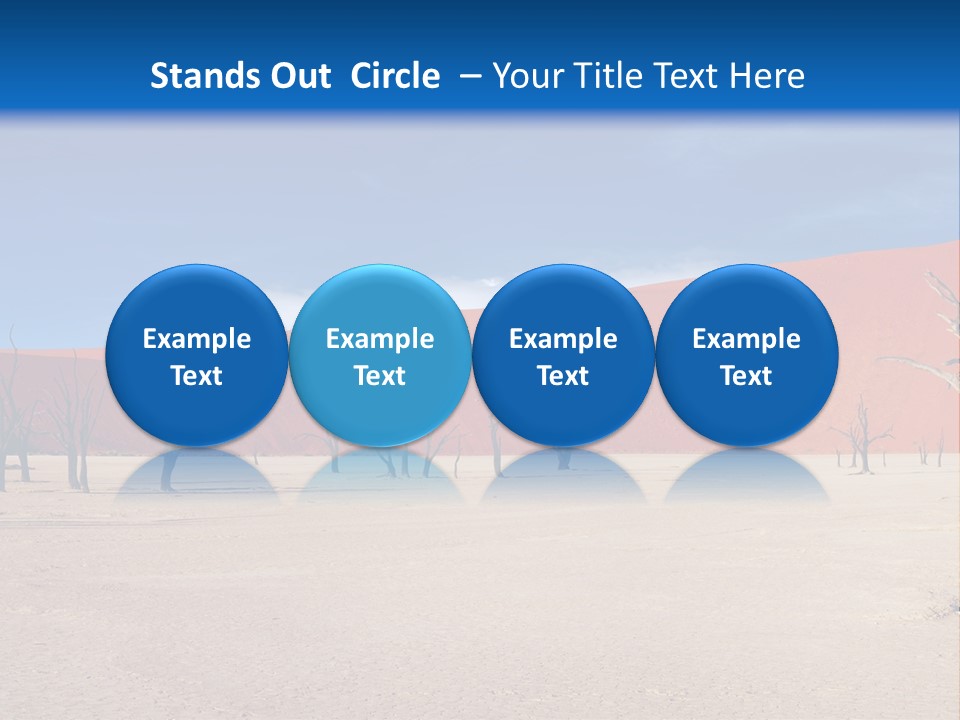 Stands Out  Circle  – Your Title Text Here

Example Text

Example Text

Example Text

Example Text